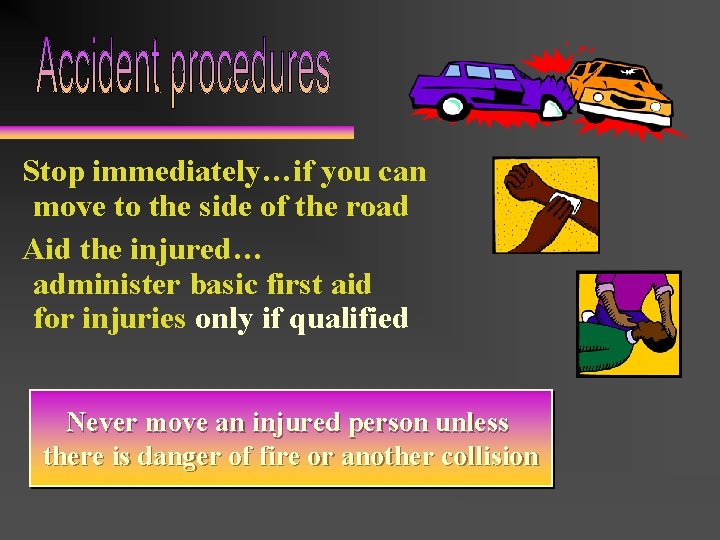 Accident procedures

Stop immediately…if you can move to the side of the road

Aid the injured… administer basic first aid for injuries only if qualified

Never move an injured person unless there is danger of fire or another collision